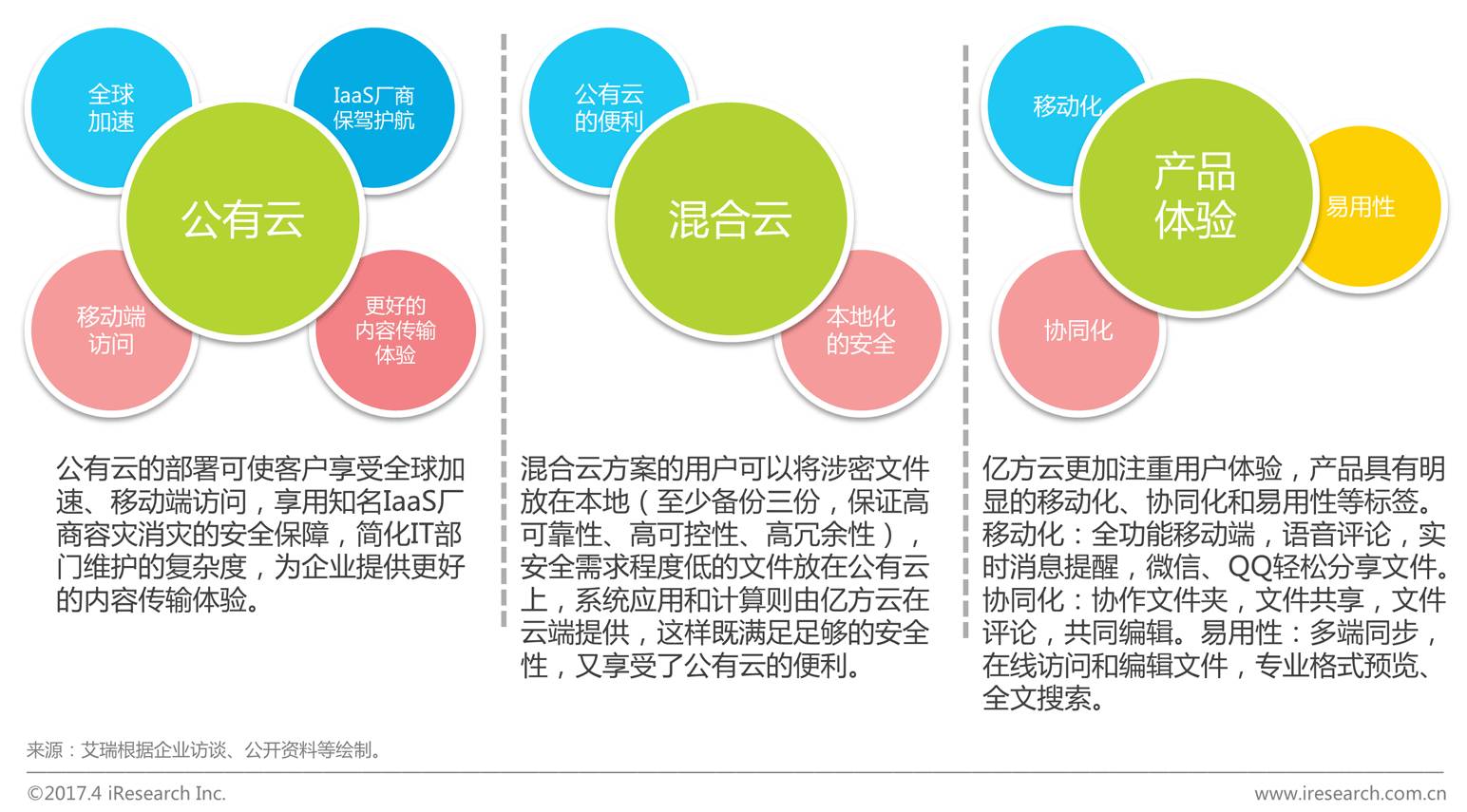 全球加速

IaaS厂商保驾护航

公有云

移动端访问

更好的内容传输体验

公有云的部署可使客户享受全球加速、移动端访问，享用知名IaaS厂商容灾消灾的安全保障，简化IT部门维护的复杂度，为企业提供更好的内容传输体验。

公有云的便利

混合云

本地化的安全

混合云方案的用户可以将涉密文件放在本地（至少备份三份，保证高可靠性、高可控性、高冗余性），安全需求程度低的文件放在公有云上，系统应用和计算则由亿方云在云端提供，这样既满足足够的安全性，又享受了公有云的便利。

移动化

产品体验

易用性

协同化

亿方云更加注重用户体验，产品具有明显的移动化、协同化和易用性等标签。移动化：全功能移动端，语音评论，实时消息提醒，微信、QQ轻松分享文件。协同化：协作文件夹，文件共享，文件评论，共同编辑。易用性：多端同步，在线访问和编辑文件，专业格式预览、全文搜索。

来源：艾瑞根据企业访谈、公开资料等绘制。

©2017.4 iResearch Inc.

www.iresearch.com.cn